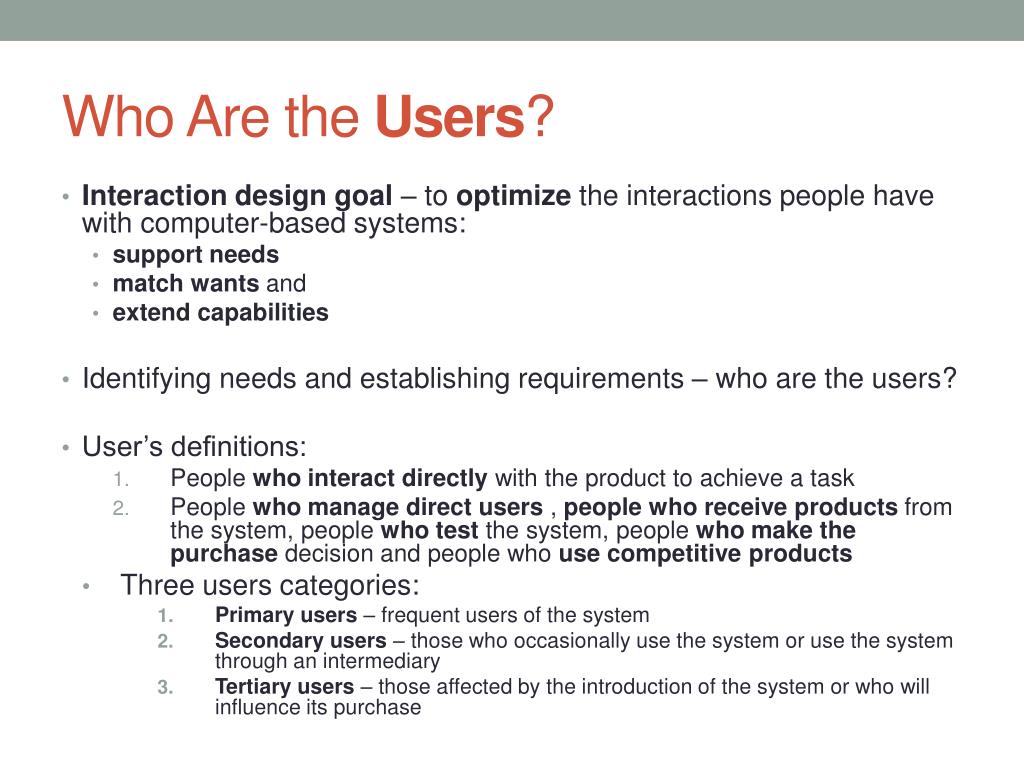 Who Are the Users?

• Interaction design goal – to optimize the interactions people have with computer-based systems:
  • support needs
  • match wants and
  • extend capabilities

• Identifying needs and establishing requirements – who are the users?

• User's definitions:
  1. People who interact directly with the product to achieve a task
  2. People who manage direct users , people who receive products from the system, people who test the system, people who make the purchase decision and people who use competitive products
  • Three users categories:
    1. Primary users – frequent users of the system
    2. Secondary users – those who occasionally use the system or use the system through an intermediary
    3. Tertiary users – those affected by the introduction of the system or who will influence its purchase